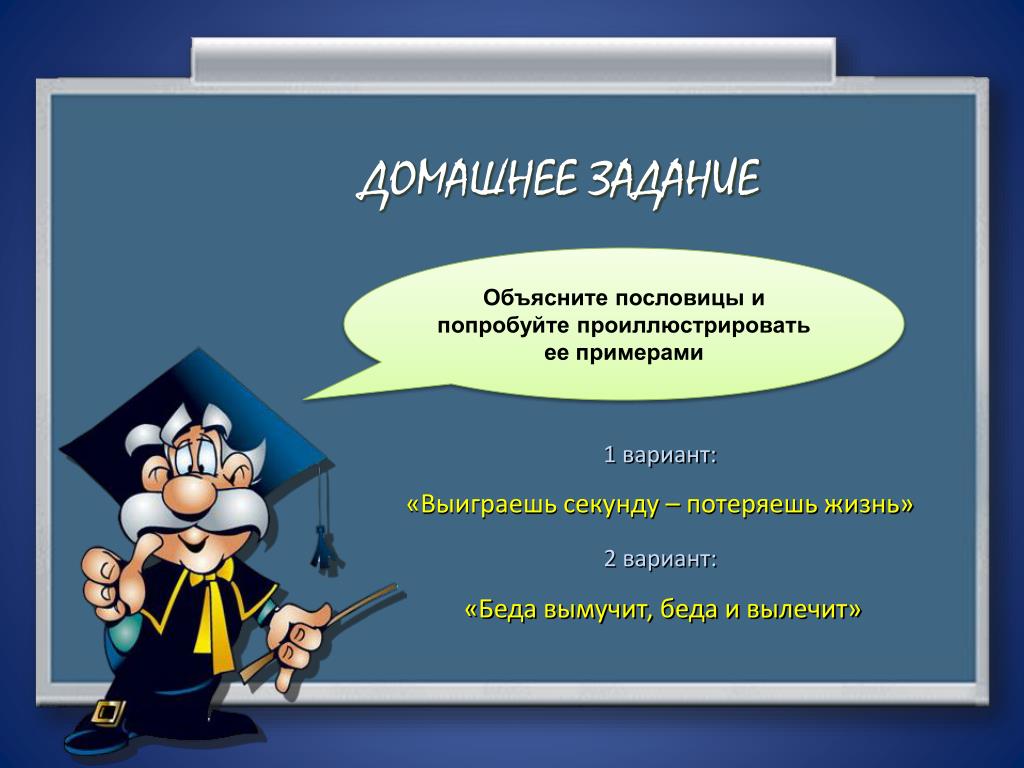 ДОМАШНЕЕ ЗАДАНИЕ

Объясните пословицы и попробуйте проиллюстрировать ее примерами

1 вариант:

«Выиграешь секунду – потеряешь жизнь»

2 вариант:

«Беда вымучит, беда и вылечит»